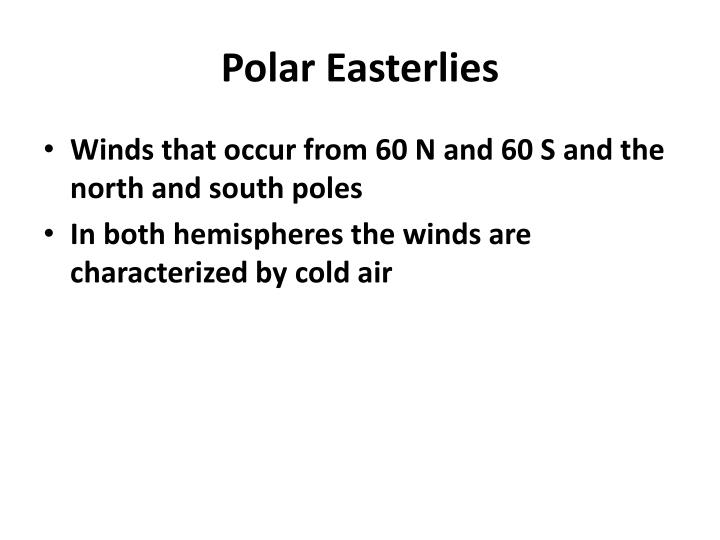 Polar Easterlies

• Winds that occur from 60 N and 60 S and the north and south poles
• In both hemispheres the winds are characterized by cold air